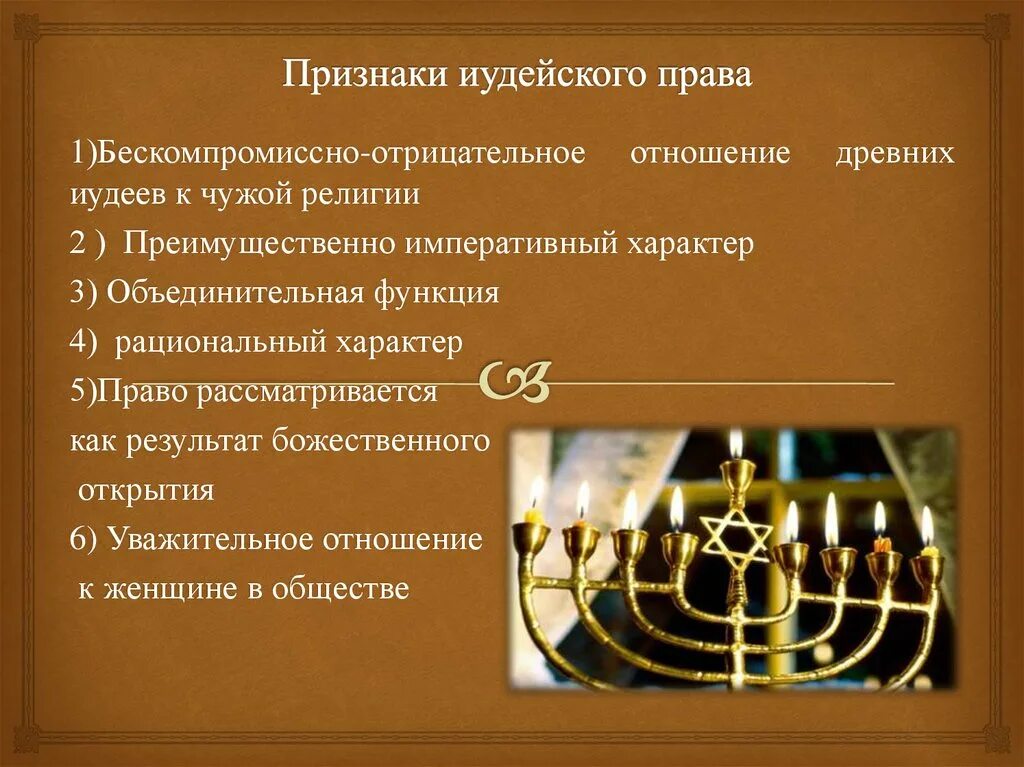 Признаки иудейского права

1)Бескомпромиссно-отрицательное отношение древних иудеев к чужой религии

2 ) Преимущественно императивный характер

3) Объединительная функция

4) рациональный характер

5)Право рассматривается как результат божественного открытия

6) Уважительное отношение к женщине в обществе